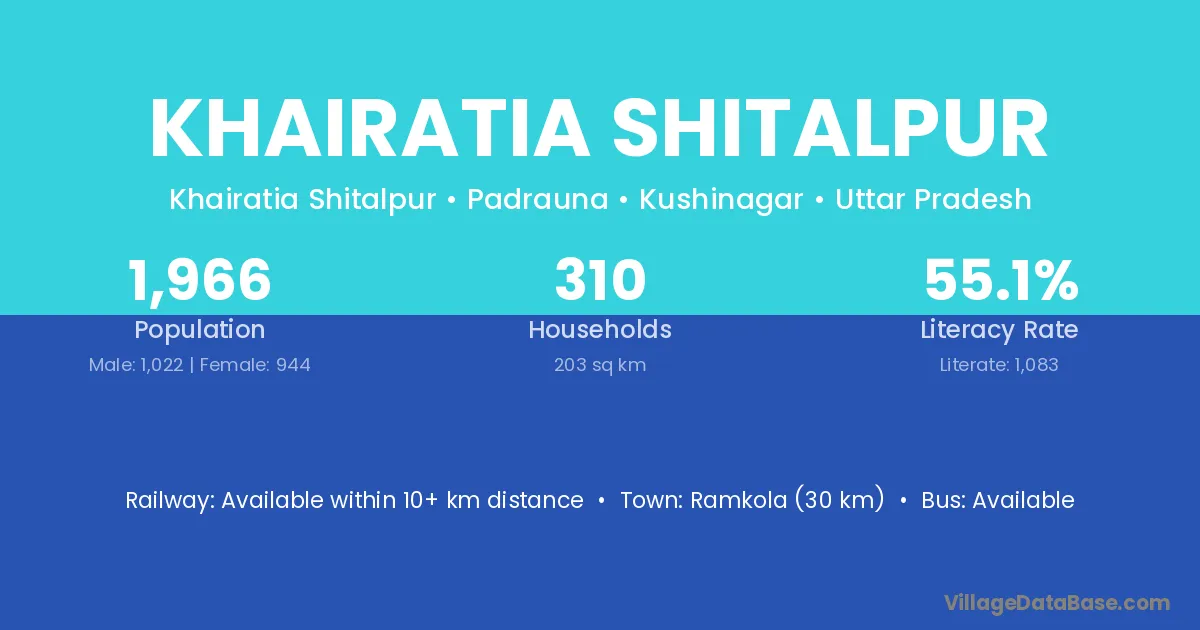 KHAIRATIA SHITALPUR

Khairatia Shitalpur • Padrauna • Kushinagar • Uttar Pradesh

1,966
Population
Male: 1,022 | Female: 944

310
Households
203 sq km

55.1%
Literacy Rate
Literate: 1,083

Railway: Available within 10+ km distance • Town: Ramkola (30 km) • Bus: Available

VillageDataBase.com